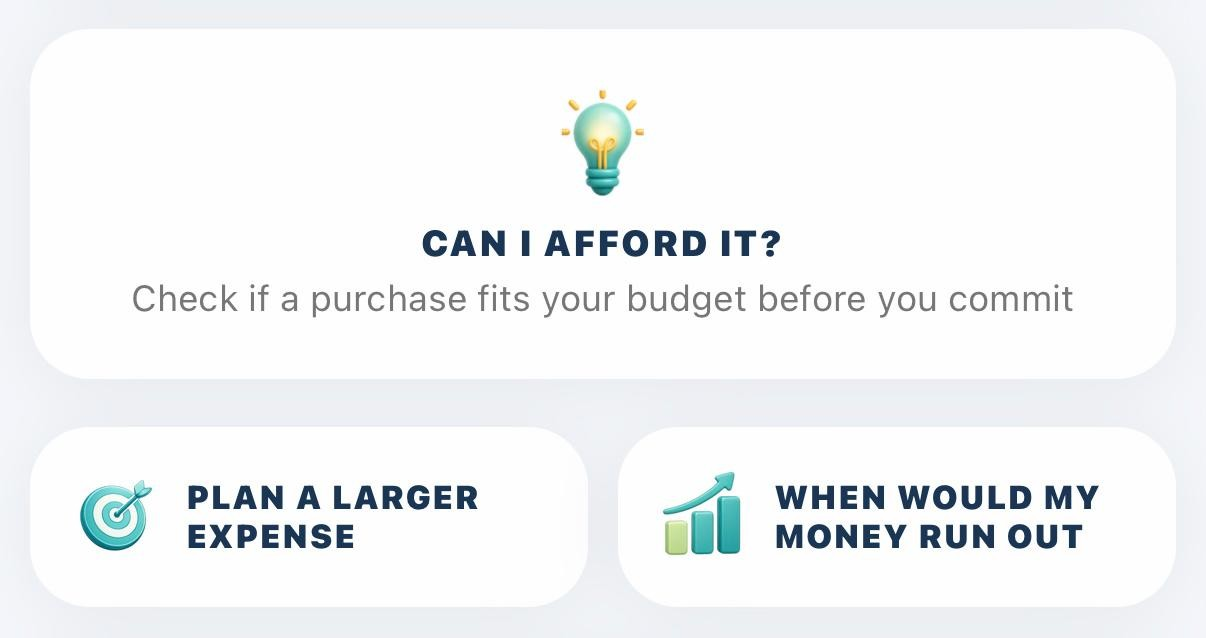 CAN I AFFORD IT?
Check if a purchase fits your budget before you commit

PLAN A LARGER EXPENSE

WHEN WOULD MY MONEY RUN OUT